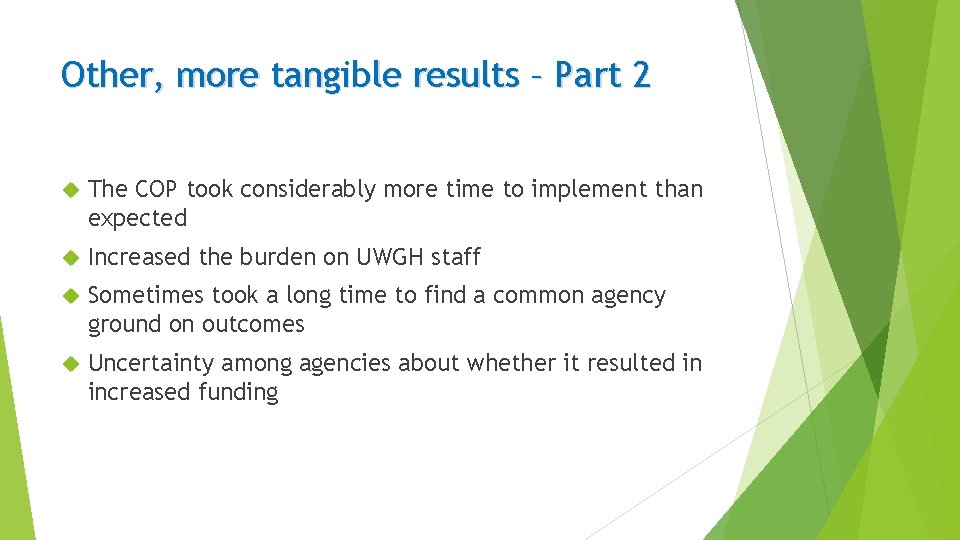 Other, more tangible results – Part 2

The COP took considerably more time to implement than expected

Increased the burden on UWGH staff

Sometimes took a long time to find a common agency ground on outcomes

Uncertainty among agencies about whether it resulted in increased funding